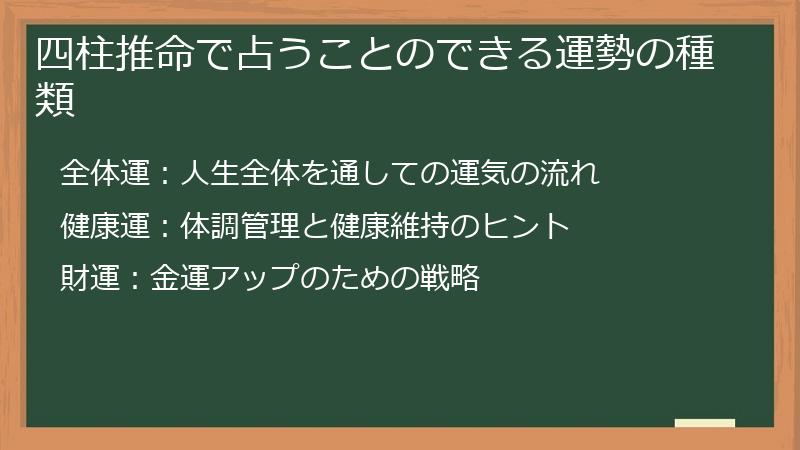 四柱推命で占うことのできる運勢の種類

全体運：人生全体を通しての運気の流れ

健康運：体調管理と健康維持のヒント

財運：金運アップのための戦略